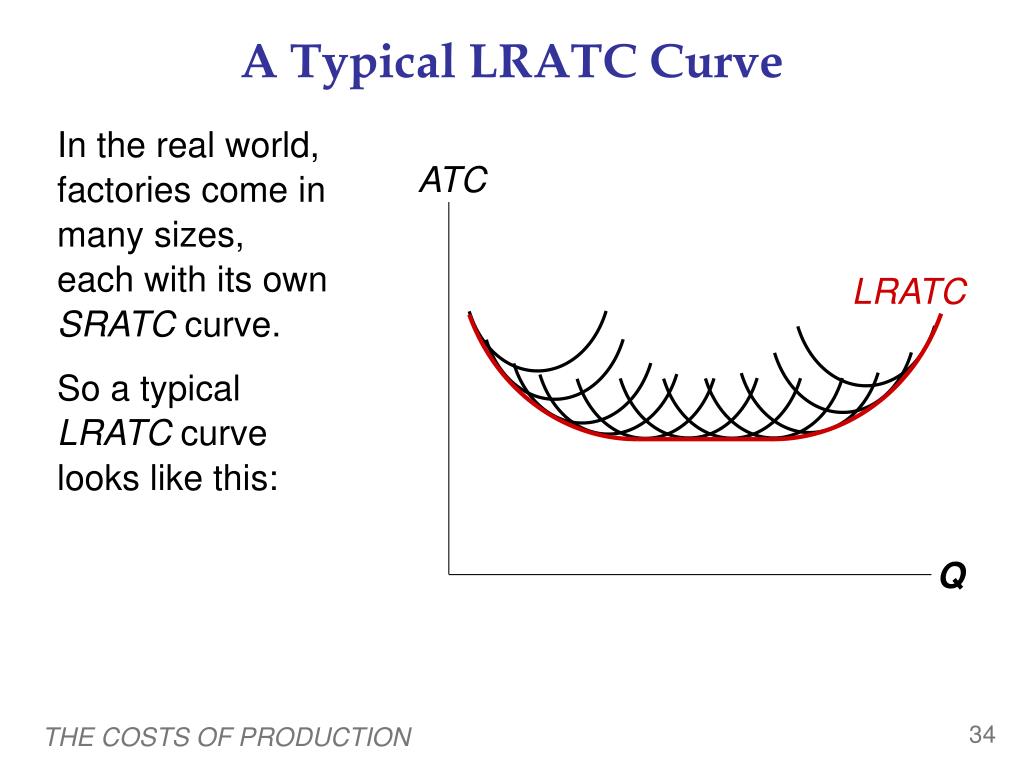 A Typical LRATC Curve

In the real world, factories come in many sizes, each with its own SRATC curve.

So a typical LRATC curve looks like this:

ATC

LRATC

Q

THE COSTS OF PRODUCTION

34